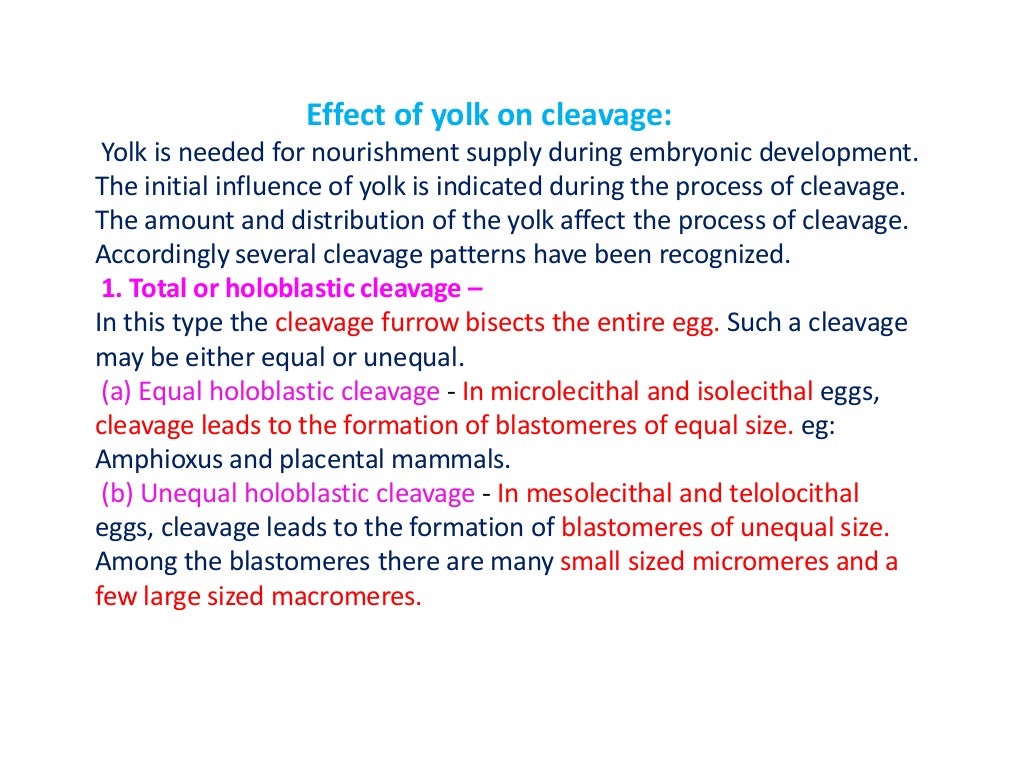 Effect of yolk on cleavage:

Yolk is needed for nourishment supply during embryonic development. The initial influence of yolk is indicated during the process of cleavage. The amount and distribution of the yolk affect the process of cleavage. Accordingly several cleavage patterns have been recognized.

1. Total or holoblastic cleavage –

In this type the cleavage furrow bisects the entire egg. Such a cleavage may be either equal or unequal.

(a) Equal holoblastic cleavage - In microlecithal and isolecithal eggs, cleavage leads to the formation of blastomeres of equal size. eg: Amphioxus and placental mammals.

(b) Unequal holoblastic cleavage - In mesolecithal and telolocithal eggs, cleavage leads to the formation of blastomeres of unequal size. Among the blastomeres there are many small sized micromeres and a few large sized macromeres.